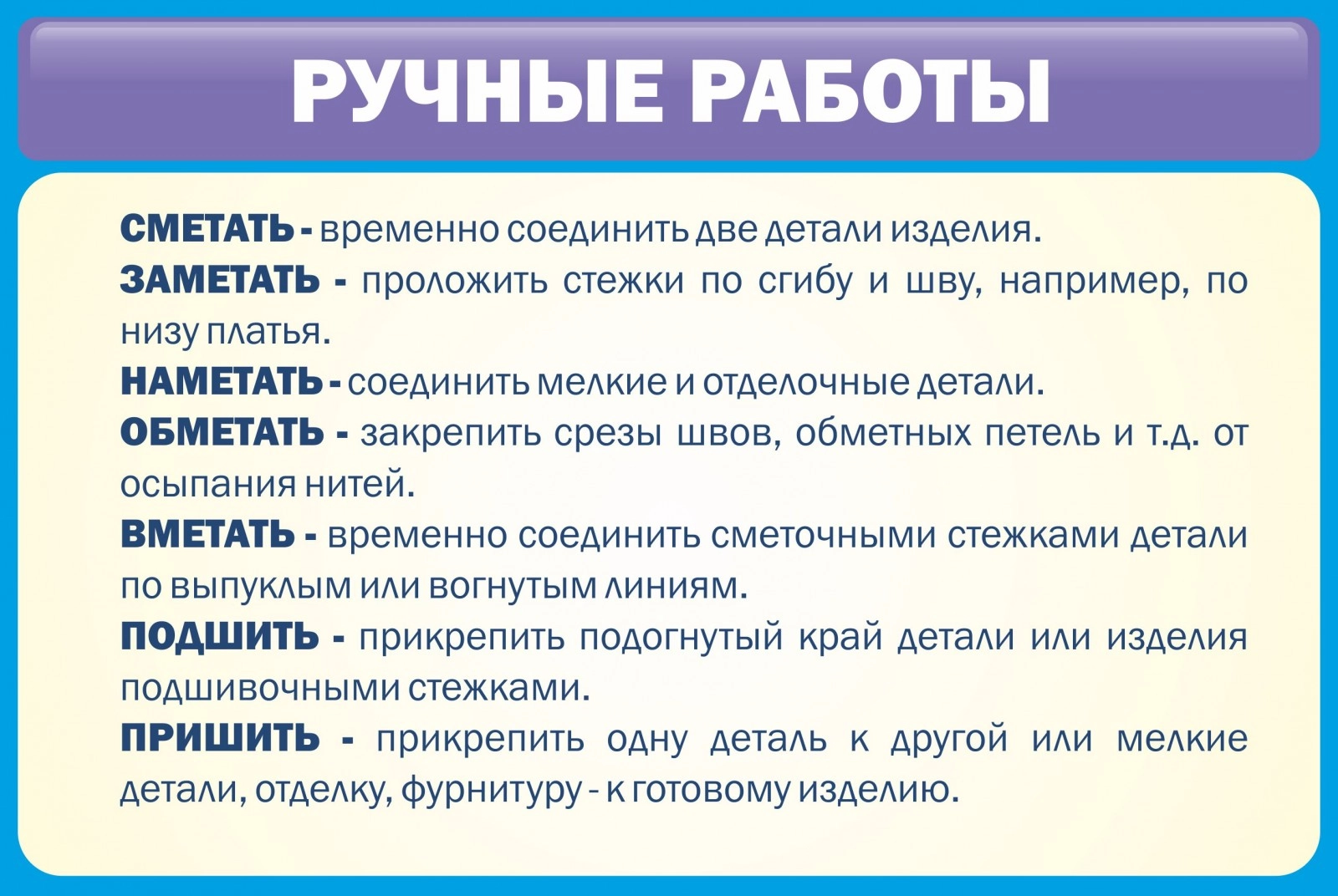 РУЧНЫЕ РАБОТЫ

СМЕТАТЬ - временно соединить две детали изделия.

ЗАМЕТАТЬ - проложить стежки по сгибу и шву, например, по низу платья.

НАМЕТАТЬ - соединить мелкие и отделочные детали.

ОБМЕТАТЬ - закрепить срезы швов, обметных петель и т.д. от осыпания нитей.

ВМЕТАТЬ - временно соединить сметочными стежками детали по выпуклым или вогнутым линиям.

ПОДШИТЬ - прикрепить подогнутый край детали или изделия подшивочными стежками.

ПРИШИТЬ - прикрепить одну деталь к другой или мелкие детали, отделку, фурнитуру - к готовому изделию.